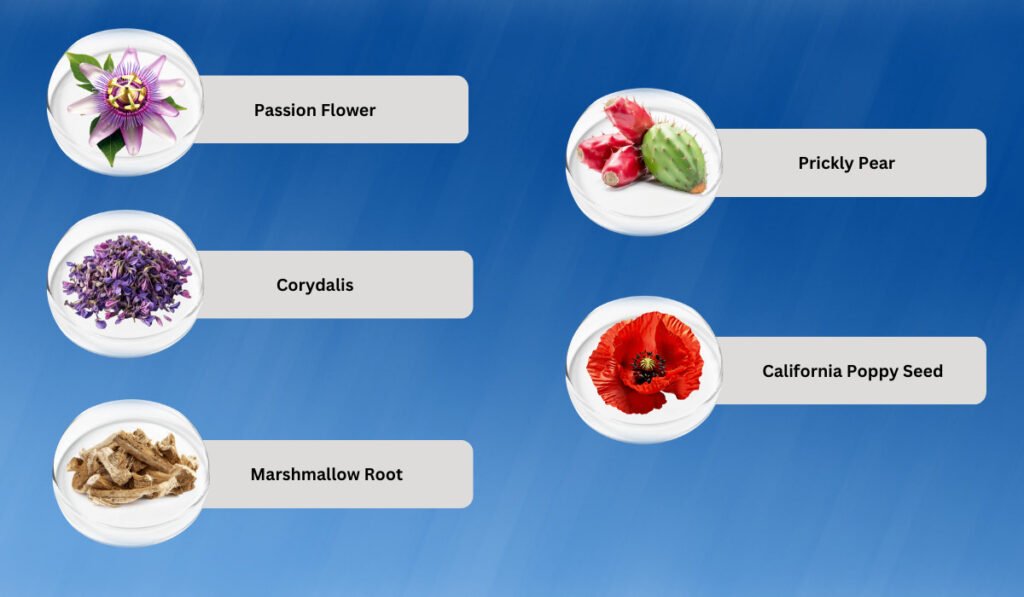 Passion Flower

Corydalis

Marshmallow Root

Prickly Pear

California Poppy Seed